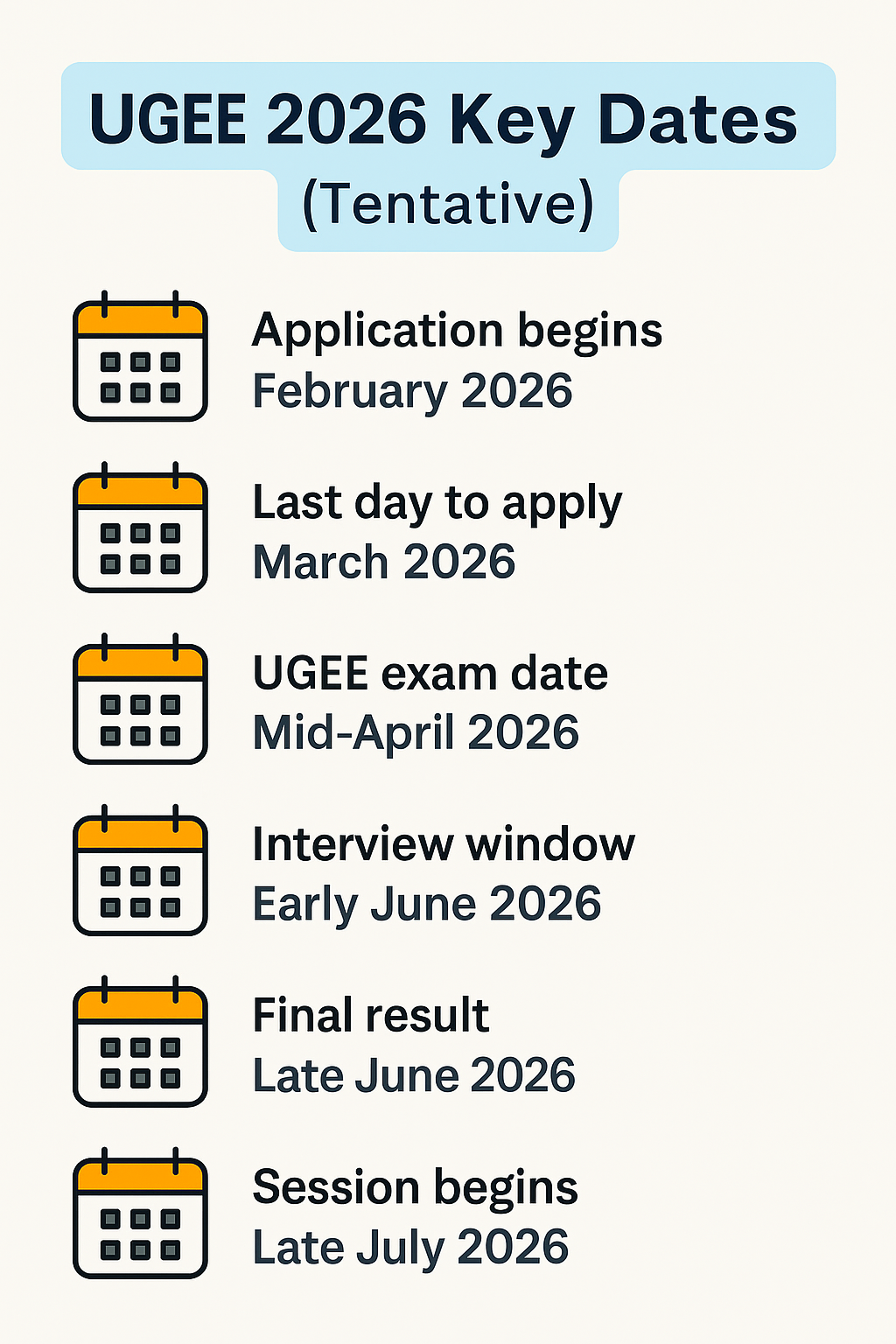 UGEE 2026 Key Dates
(Tentative)

Application begins
February 2026

Last day to apply
March 2026

UGEE exam date
Mid-April 2026

Interview window
Early June 2026

Final result
Late June 2026

Session begins
Late July 2026